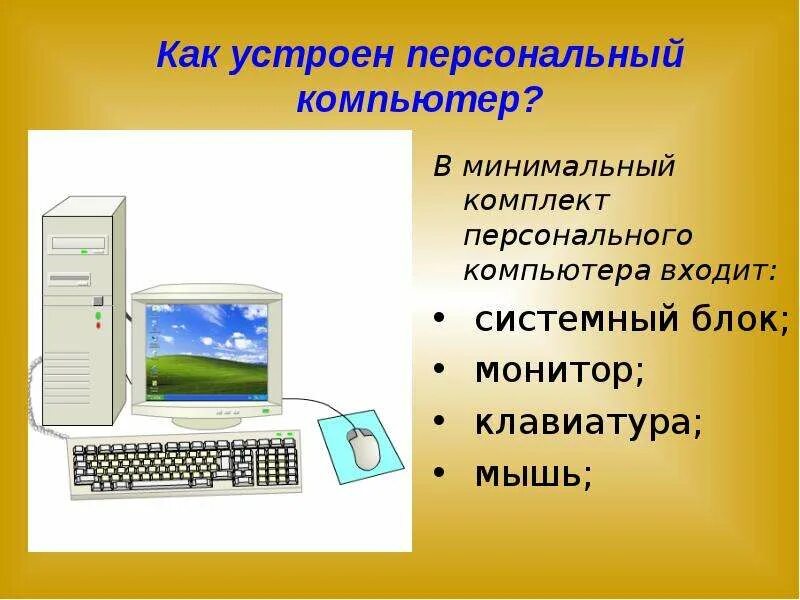 Как устроен персональный компьютер?

В минимальный комплект персонального компьютера входит:

• системный блок;
• монитор;
• клавиатура;
• мышь;